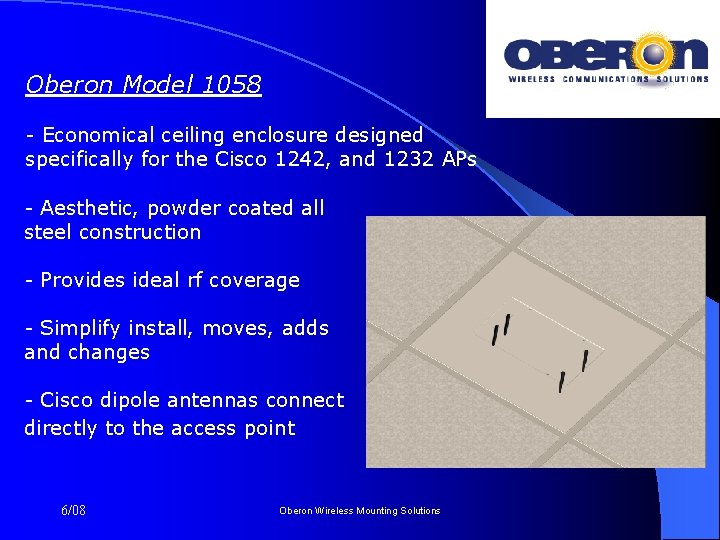 OBERON
WIRELESS COMMUNICATIONS SOLUTIONS

Oberon Model 1058

- Economical ceiling enclosure designed specifically for the Cisco 1242, and 1232 APs

- Aesthetic, powder coated all steel construction

- Provides ideal rf coverage

- Simplify install, moves, adds and changes

- Cisco dipole antennas connect directly to the access point

6/08

Oberon Wireless Mounting Solutions